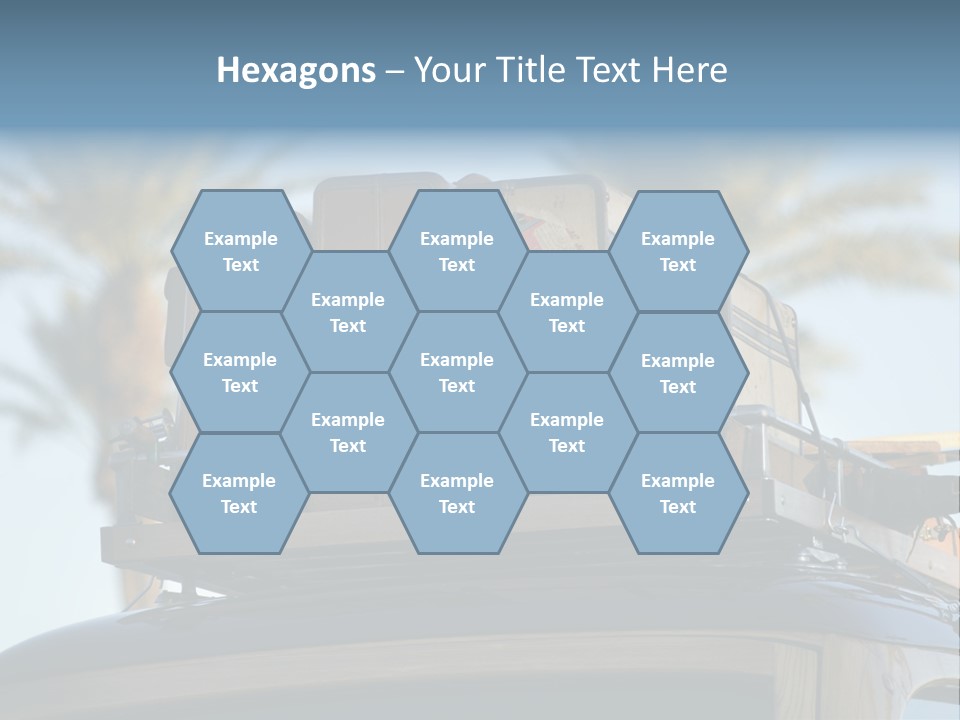 Hexagons – Your Title Text Here

Example Text

Example Text

Example Text

Example Text

Example Text

Example Text

Example Text

Example Text

Example Text

Example Text

Example Text

Example Text

Example Text